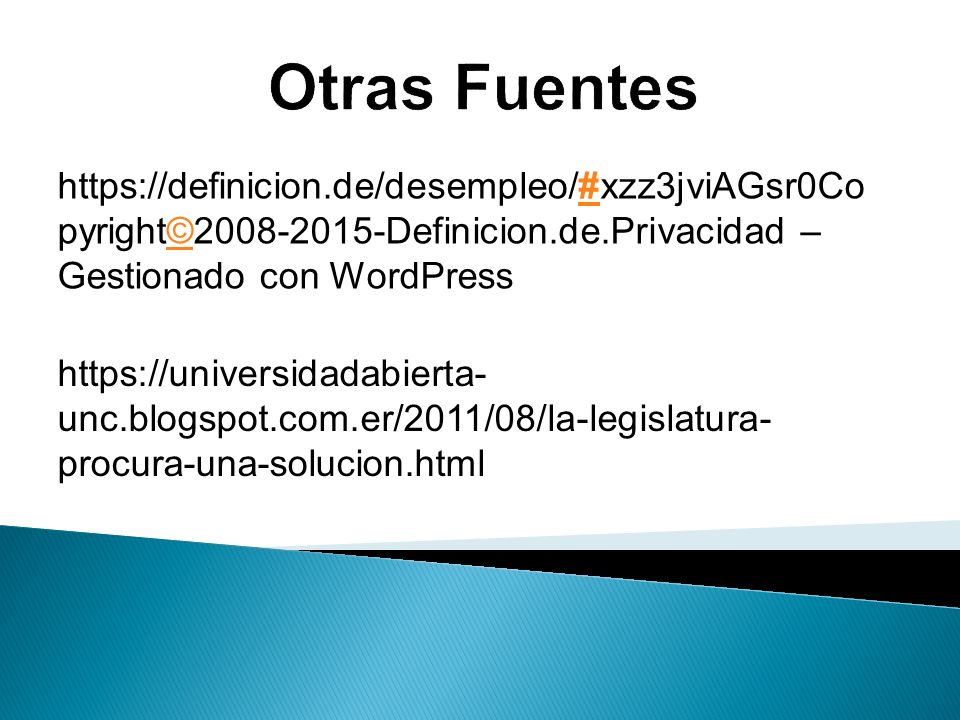 Otras Fuentes

https://definicion.de/desempleo/#xzz3jviAGsr0Copyright©2008-2015-Definicion.de.Privacidad – Gestionado con WordPress

https://universidadabierta-unc.blogspot.com.er/2011/08/la-legislatura-procura-una-solucion.html